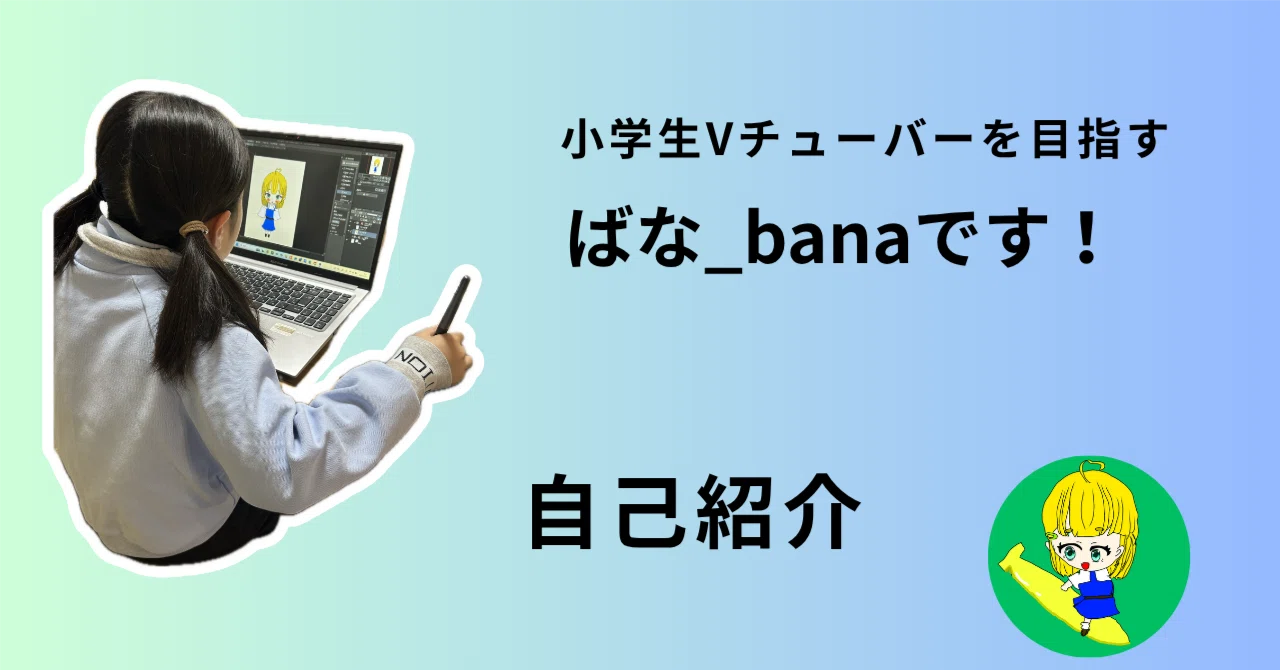 小学生Vチューバーを目指す

ばな_banaです！

自己紹介